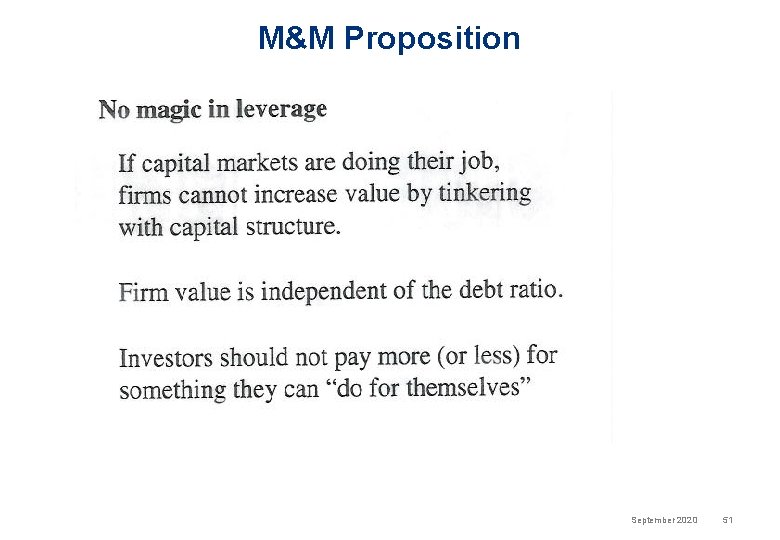 M&M Proposition

No magic in leverage

If capital markets are doing their job, firms cannot increase value by tinkering with capital structure.

Firm value is independent of the debt ratio.

Investors should not pay more (or less) for something they can “do for themselves”

September 2020 51